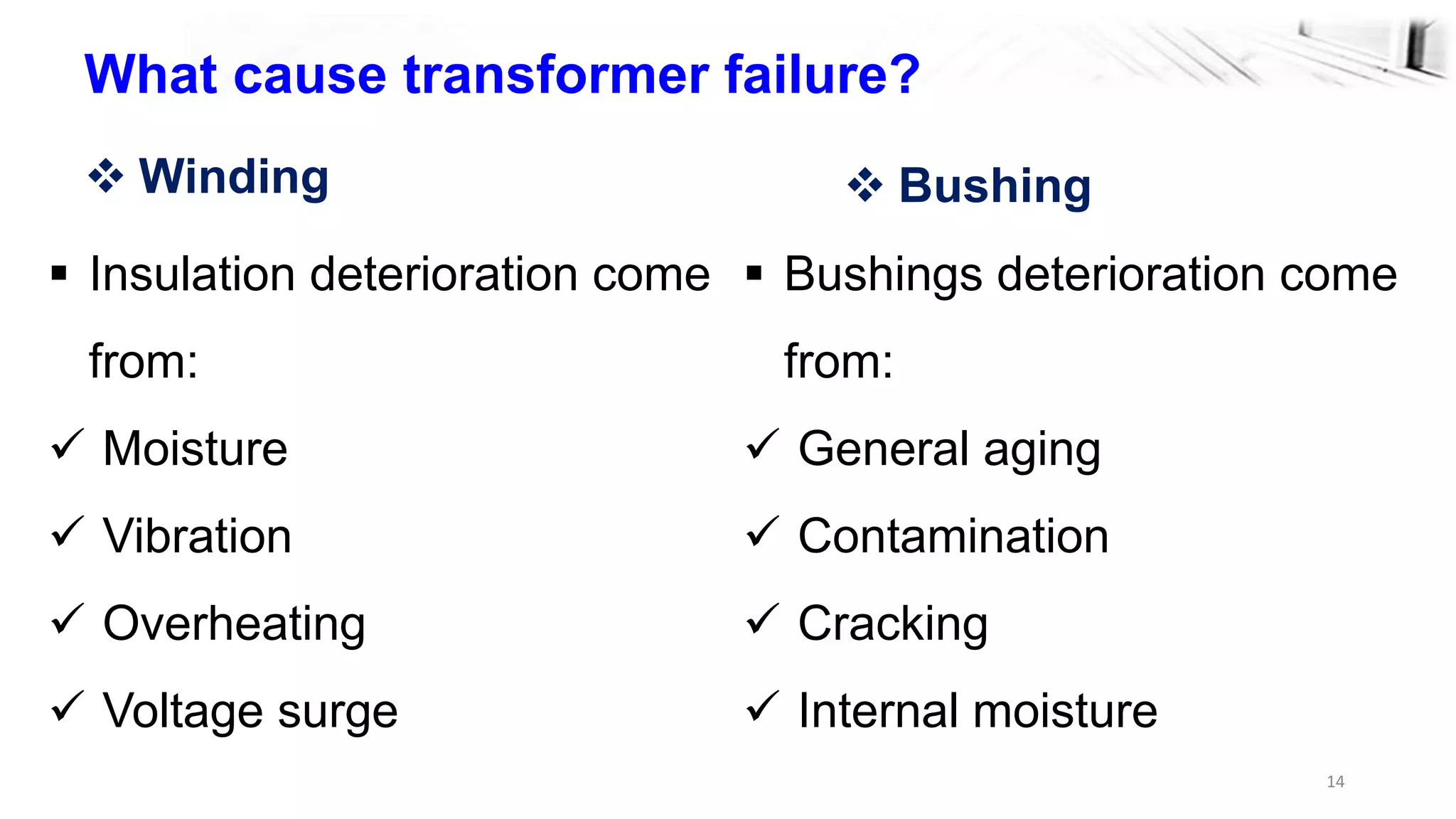 What cause transformer failure?

❖ Winding

▪ Insulation deterioration come from:

✓ Moisture

✓ Vibration

✓ Overheating

✓ Voltage surge

❖ Bushing

▪ Bushings deterioration come from:

✓ General aging

✓ Contamination

✓ Cracking

✓ Internal moisture

14